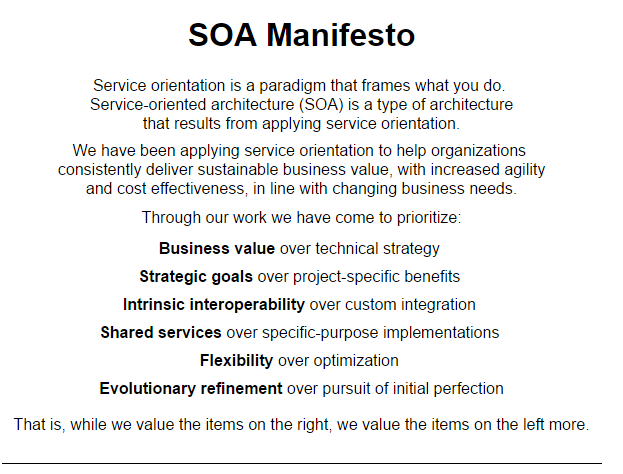 SOA Manifesto

Service orientation is a paradigm that frames what you do. Service-oriented architecture (SOA) is a type of architecture that results from applying service orientation.

We have been applying service orientation to help organizations consistently deliver sustainable business value, with increased agility and cost effectiveness, in line with changing business needs.

Through our work we have come to prioritize:

Business value over technical strategy

Strategic goals over project-specific benefits

Intrinsic interoperability over custom integration

Shared services over specific-purpose implementations

Flexibility over optimization

Evolutionary refinement over pursuit of initial perfection

That is, while we value the items on the right, we value the items on the left more.